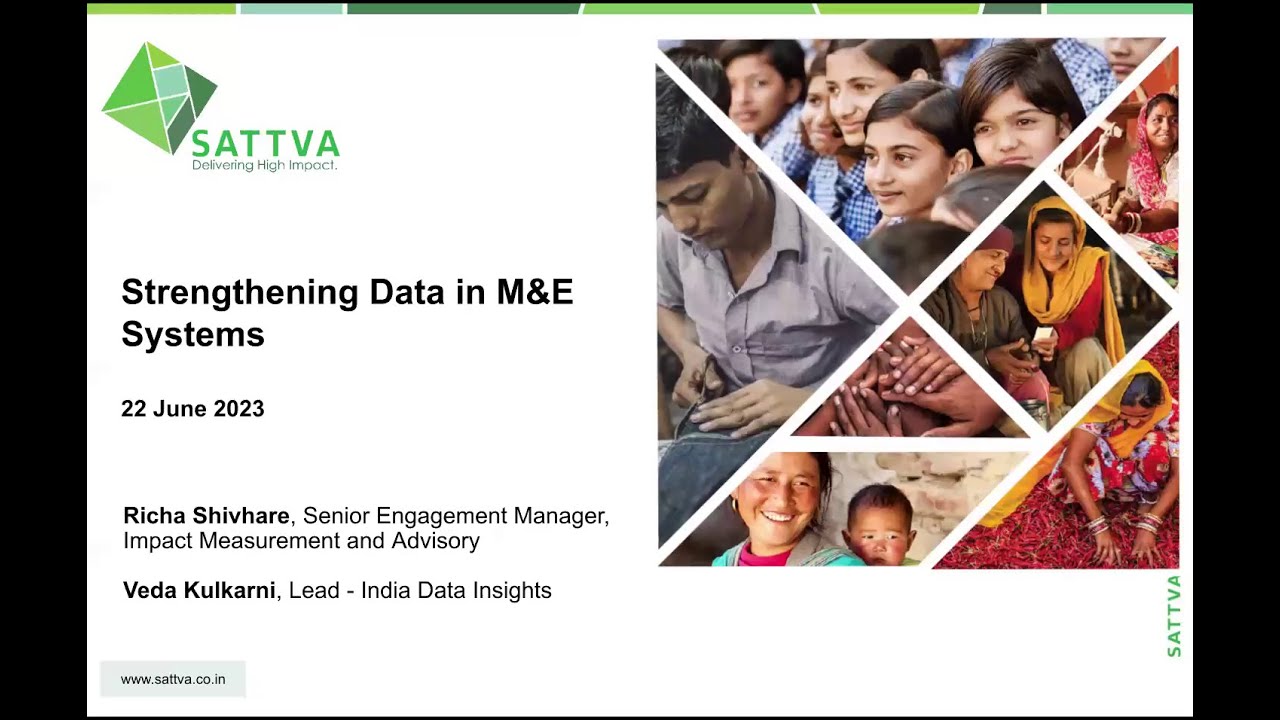 SATTVA
Delivering High Impact.

Strengthening Data in M&E Systems

22 June 2023

Richa Shivhare, Senior Engagement Manager, Impact Measurement and Advisory

Veda Kulkarni, Lead - India Data Insights

www.sattva.co.in

SATTVA